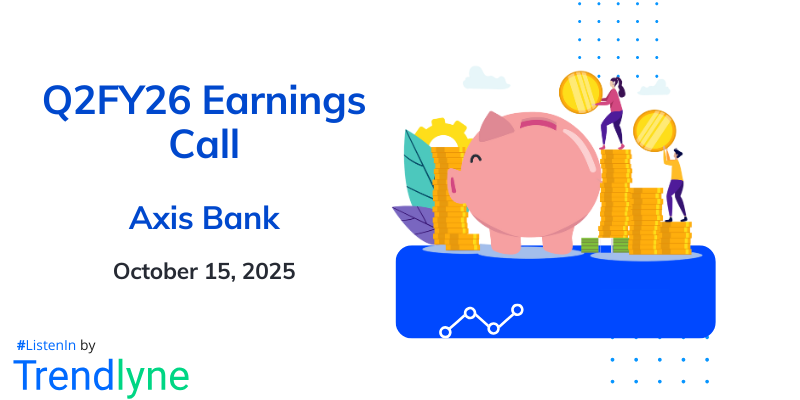 Q2FY26 Earnings Call

Axis Bank

October 15, 2025

#ListenIn by
Trendlyne